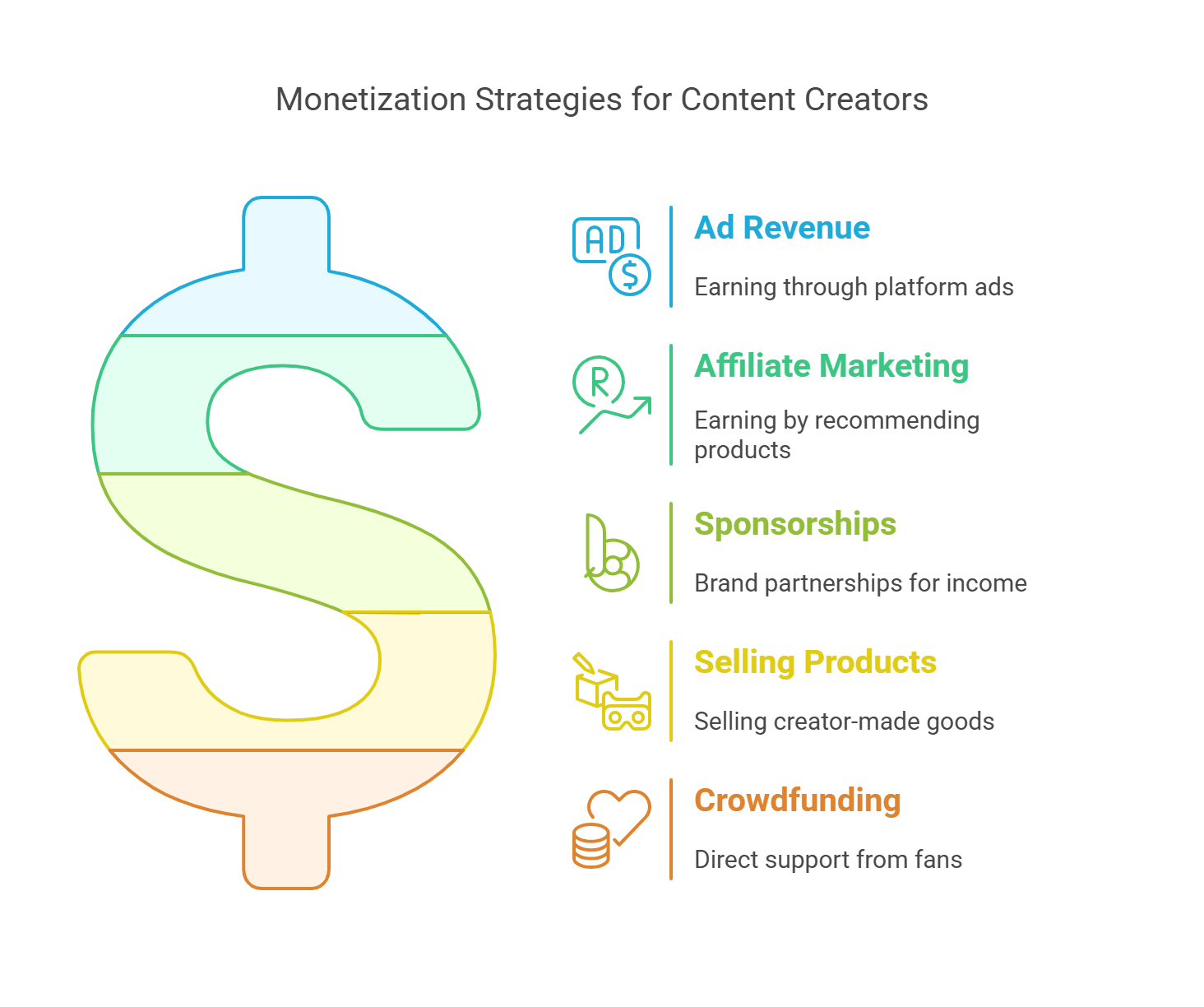 Monetization Strategies for Content Creators

AD $

Ad Revenue

Earning through platform ads

R

Affiliate Marketing

Earning by recommending products

Sponsorships

Brand partnerships for income

Selling Products

Selling creator-made goods

Crowdfunding

Direct support from fans